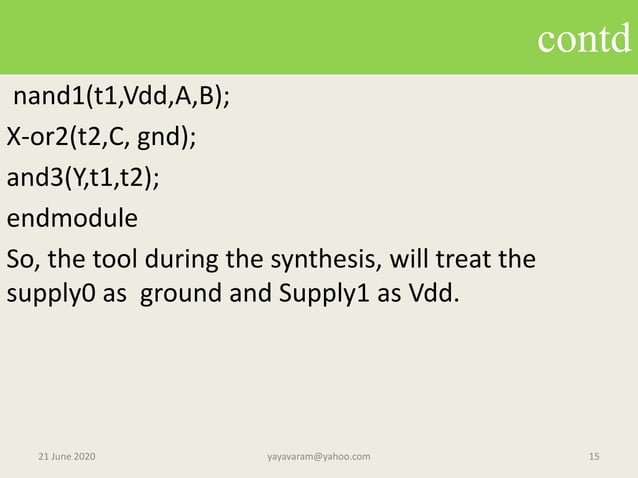 contd

nand1(t1,Vdd,A,B);

X-or2(t2,C, gnd);

and3(Y,t1,t2);

endmodule

So, the tool during the synthesis, will treat the supply0 as ground and Supply1 as Vdd.

21 June 2020 yayavaram@yahoo.com 15